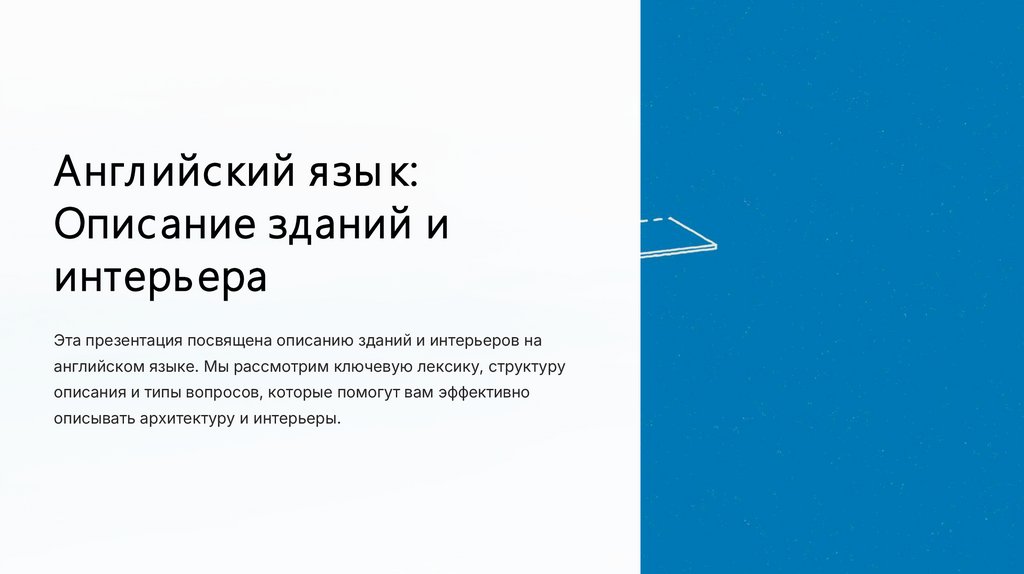 Английский язык: Описание зданий и интерьера

Эта презентация посвящена описанию зданий и интерьеров на английском языке. Мы рассмотрим ключевую лексику, структуру описания и типы вопросов, которые помогут вам эффективно описывать архитектуру и интерьеры.